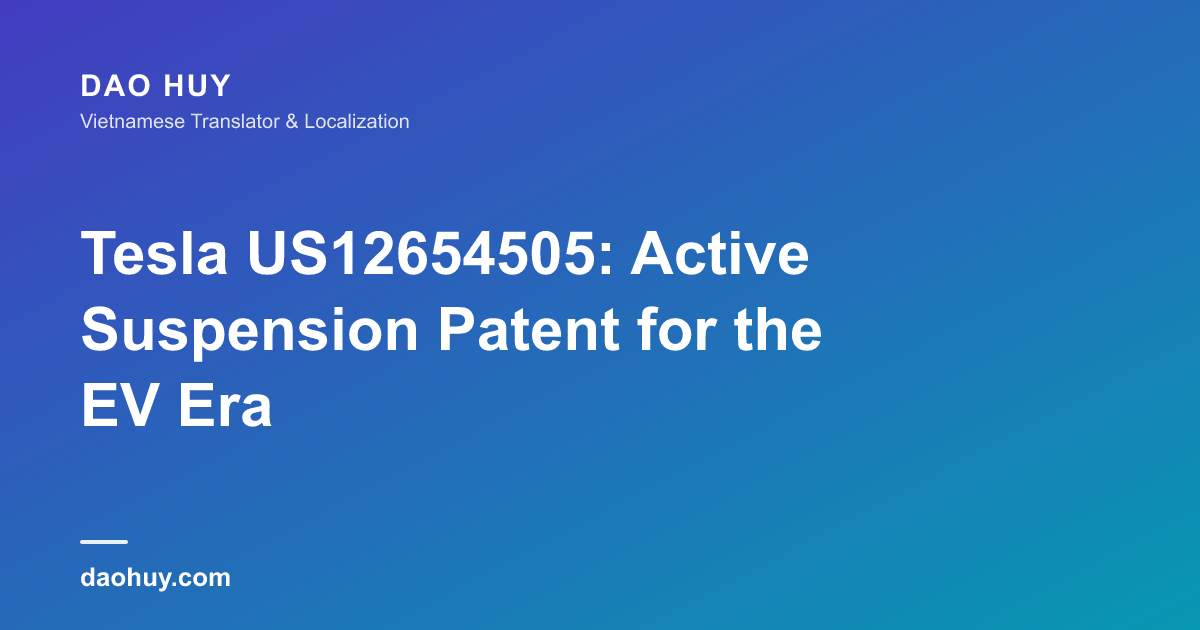 DAO HUY
Vietnamese Translator & Localization

Tesla US12654505: Active Suspension Patent for the EV Era

daohuy.com